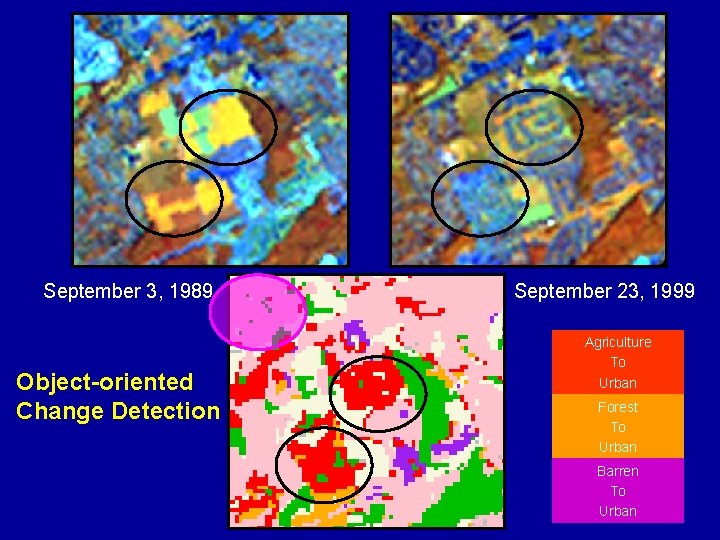 September 3, 1989

September 23, 1999

Object-oriented Change Detection

Agriculture To Urban

Forest To Urban

Barren To Urban